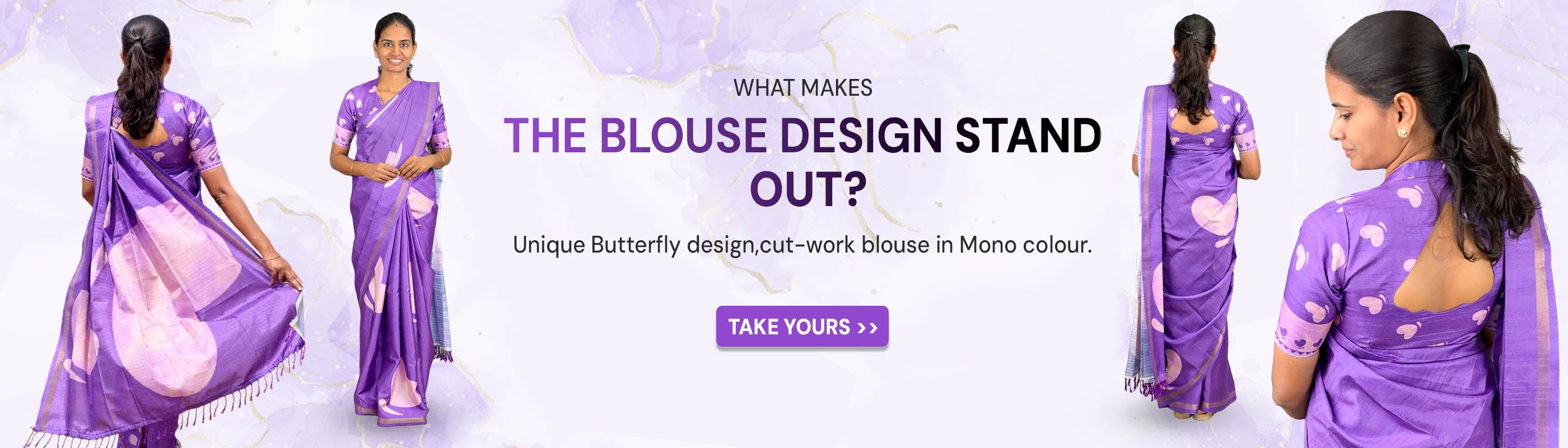 WHAT MAKES

THE BLOUSE DESIGN STAND OUT?

Unique Butterfly design,cut-work blouse in Mono colour.

TAKE YOURS >>